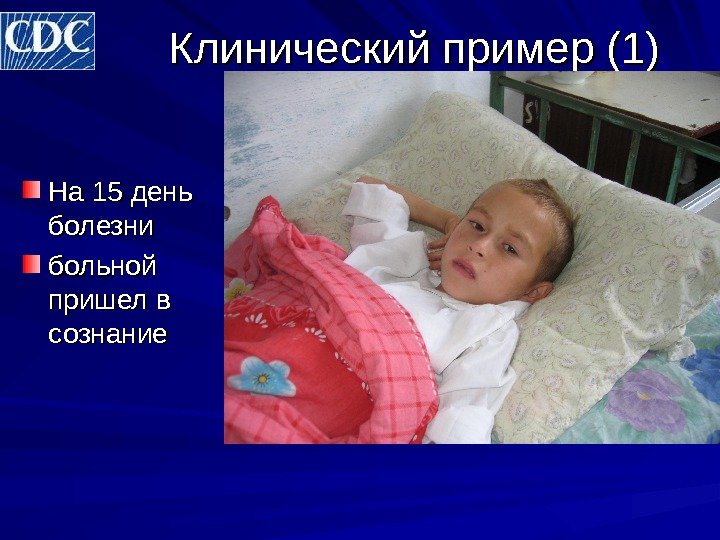 CDC

Клинический пример (1)

На 15 день болезни

больной пришел в сознание